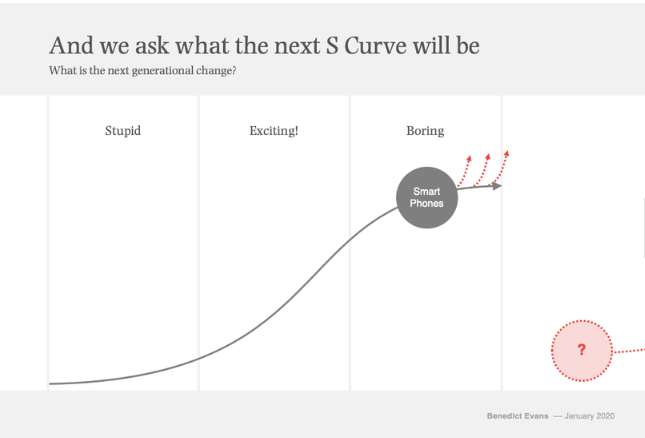 And we ask what the next S Curve will be

What is the next generational change?

Stupid

Exciting!

Boring

Smart Phones

?

Benedict Evans — January 2020